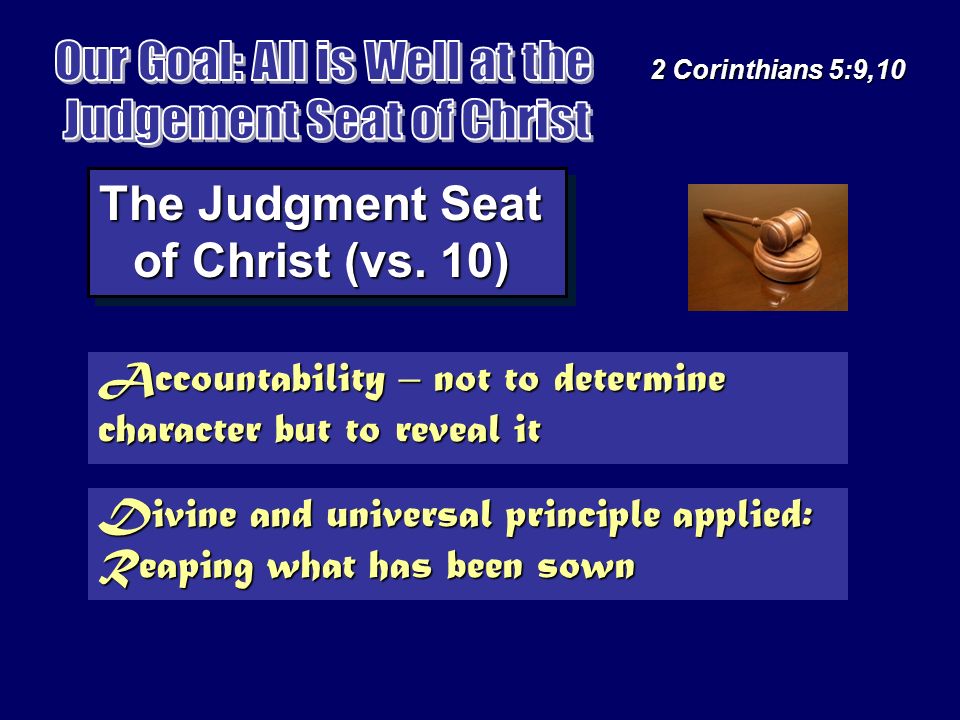 Our Goal: All is Well at the Judgement Seat of Christ

2 Corinthians 5:9,10

The Judgment Seat of Christ (vs. 10)

Accountability – not to determine character but to reveal it

Divine and universal principle applied: Reaping what has been sown